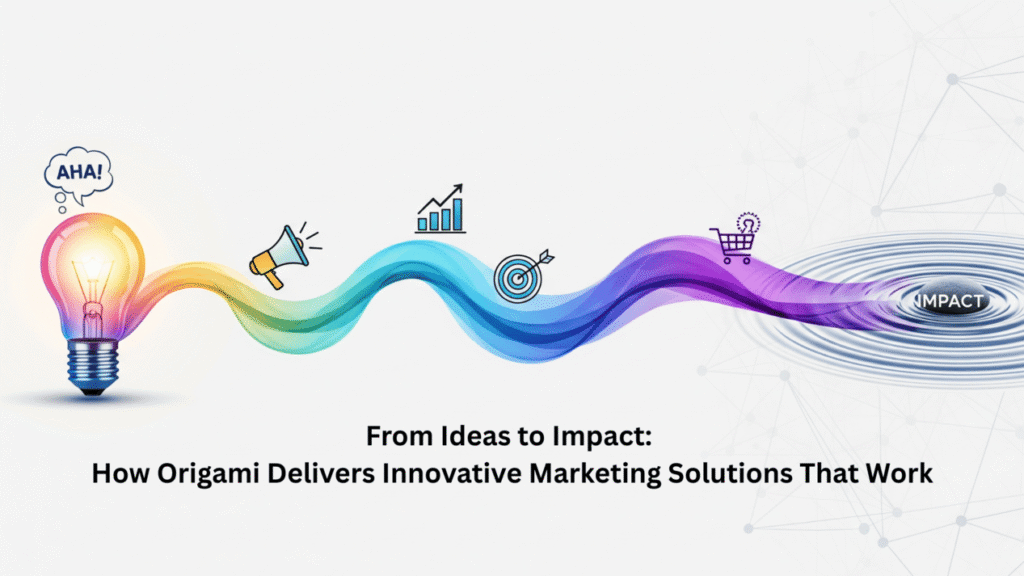 AHA!

IMPACT

From Ideas to Impact:
How Origami Delivers Innovative Marketing Solutions That Work